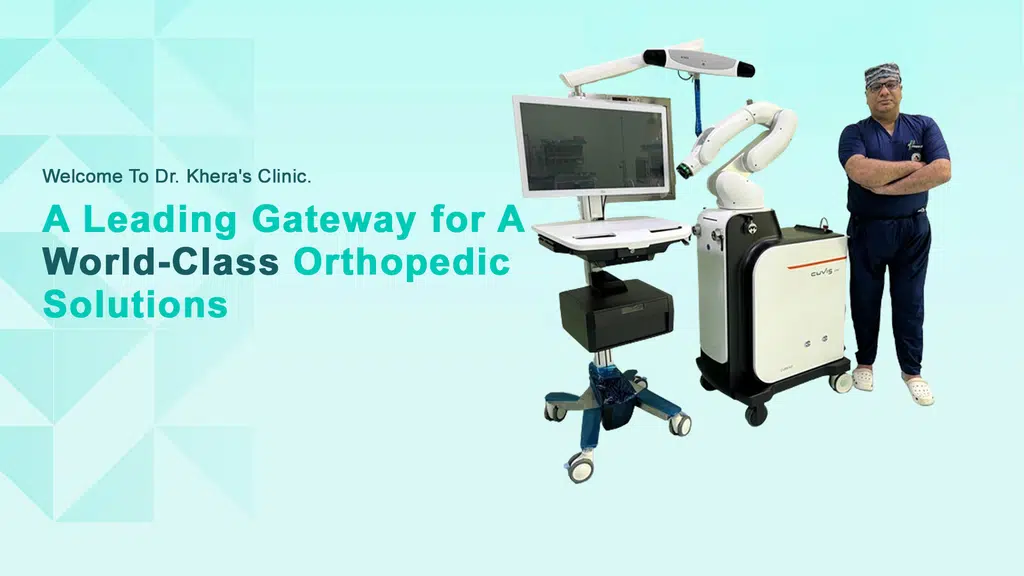 Welcome To Dr. Khera's Clinic.

A Leading Gateway for A World-Class Orthopedic Solutions

CUVIS